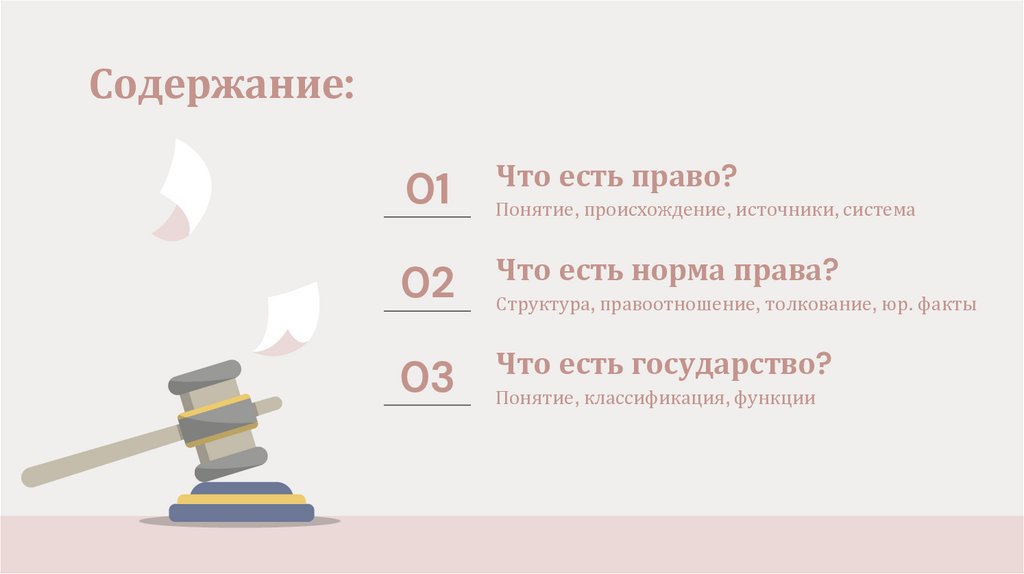 Содержание:

01

Что есть право?

Понятие, происхождение, источники, система

02

Что есть норма права?

Структура, правоотношение, толкование, юр. факты

03

Что есть государство?

Понятие, классификация, функции